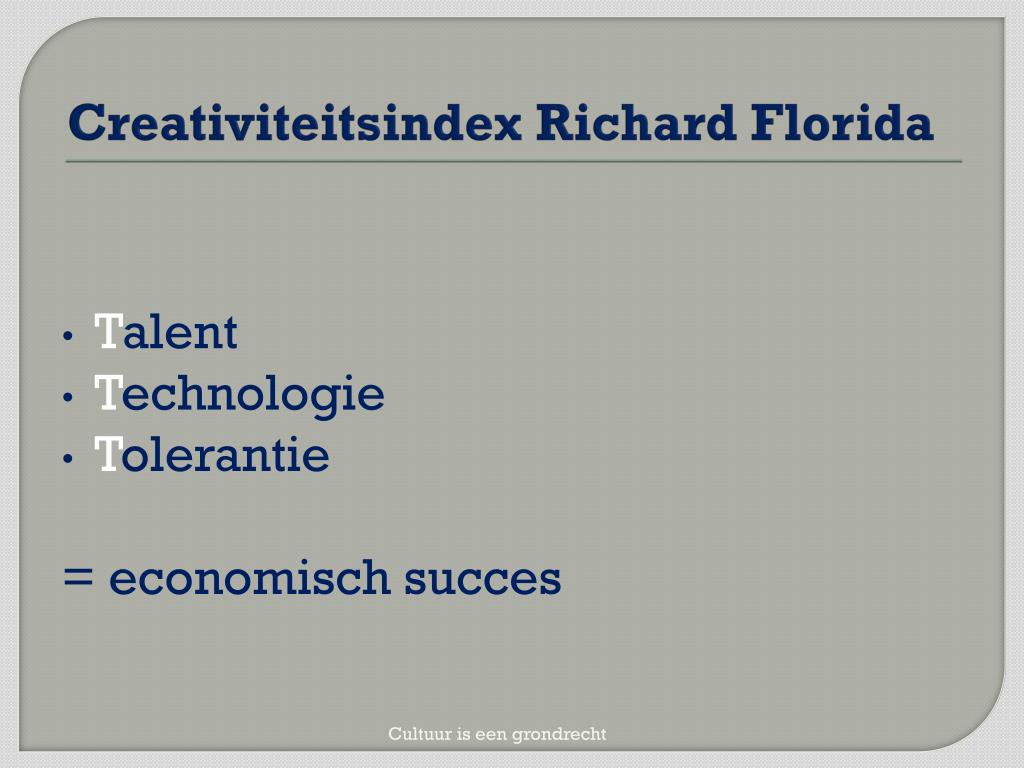 Creativiteitsindex Richard Florida

• Talent
• Technologie
• Tolerantie

= economisch succes

Cultuur is een grondrecht